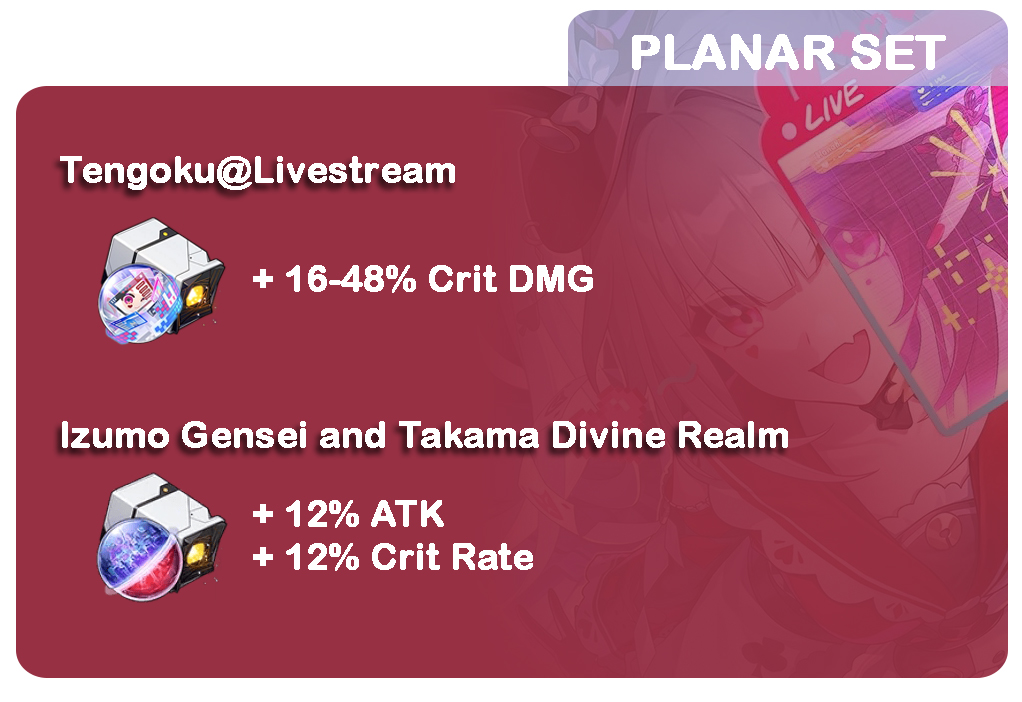 PLANAR SET

LIVE

Tengoku@Livestream

+ 16-48% Crit DMG

Izumo Gensei and Takama Divine Realm

+ 12% ATK
+ 12% Crit Rate